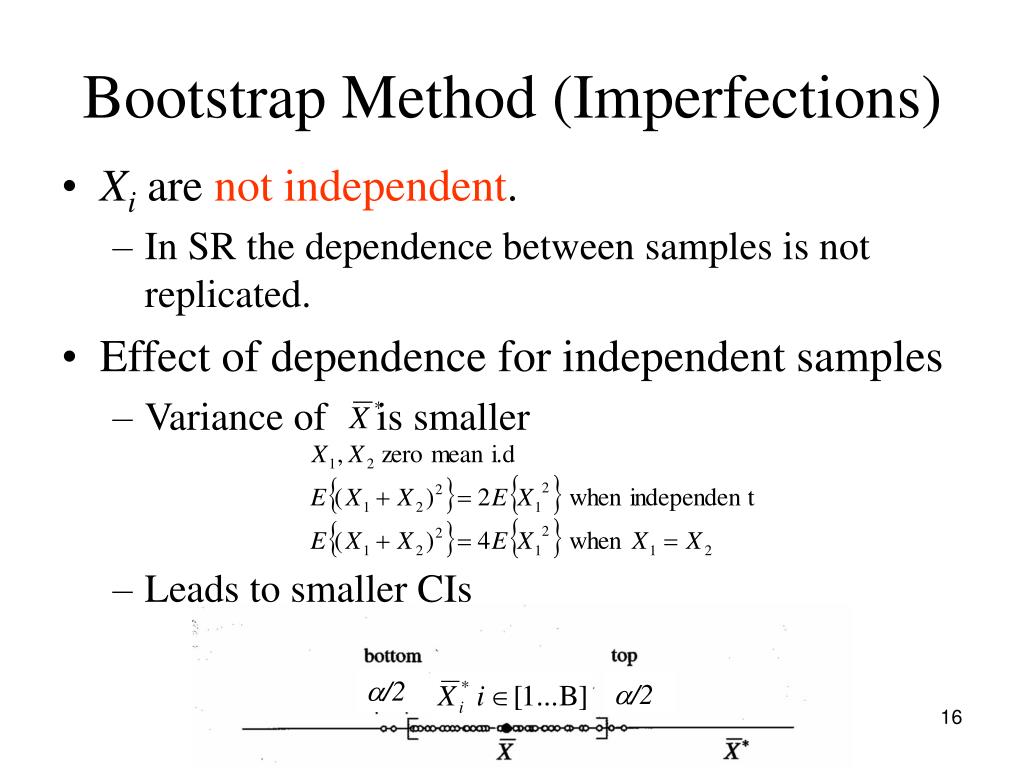 Bootstrap Method (Imperfections)

• $X_i$ are not independent.
– In SR the dependence between samples is not replicated.

• Effect of dependence for independent samples
– Variance of $\overline{X}^*$ is smaller

$X_1, X_2$ zero mean i.d
$E\{(X_1 + X_2)^2\} = 2E\{X_1^2\}$ when independen t
$E\{(X_1 + X_2)^2\} = 4E\{X_1^2\}$ when $X_1 = X_2$

– Leads to smaller CIs

bottom
top
$\alpha/2$ $\overline{X}_i^*$ $i \in [1...B]$ $\alpha/2$
$\overline{X}$
$\overline{X}^*$

16